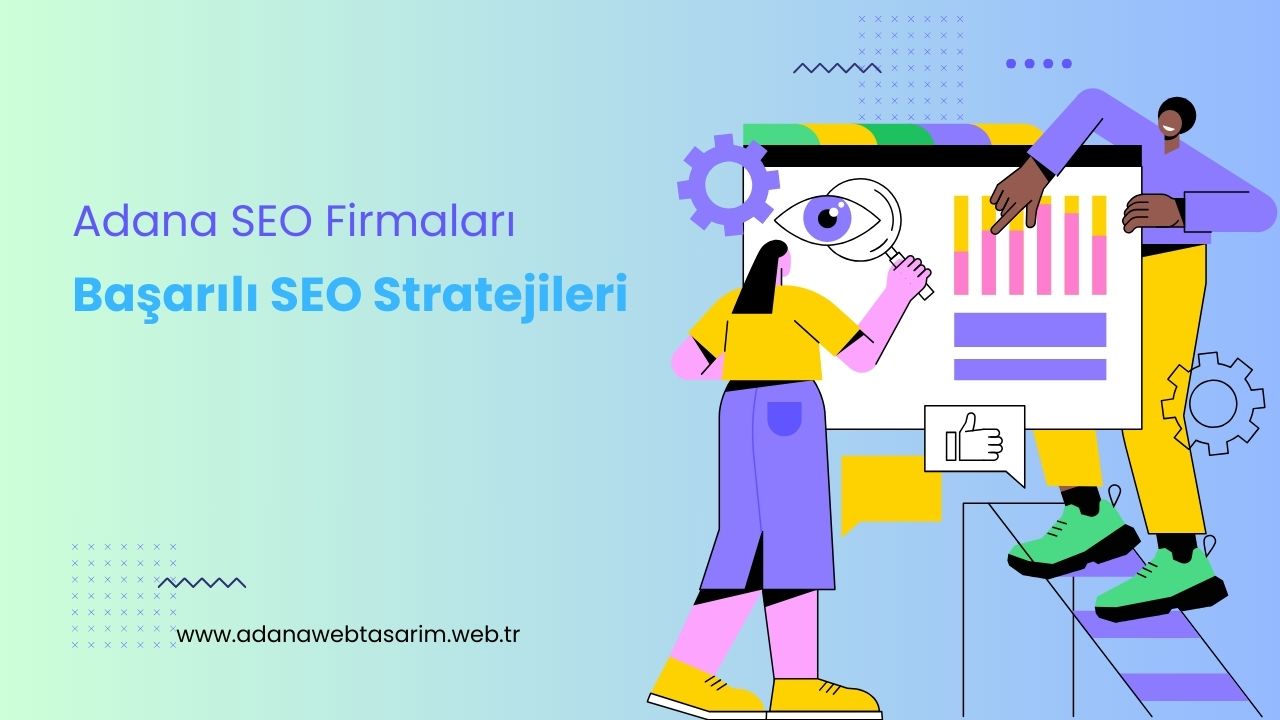 Adana SEO Firmaları

Başarılı SEO Stratejileri

www.adanawebtasarim.web.tr